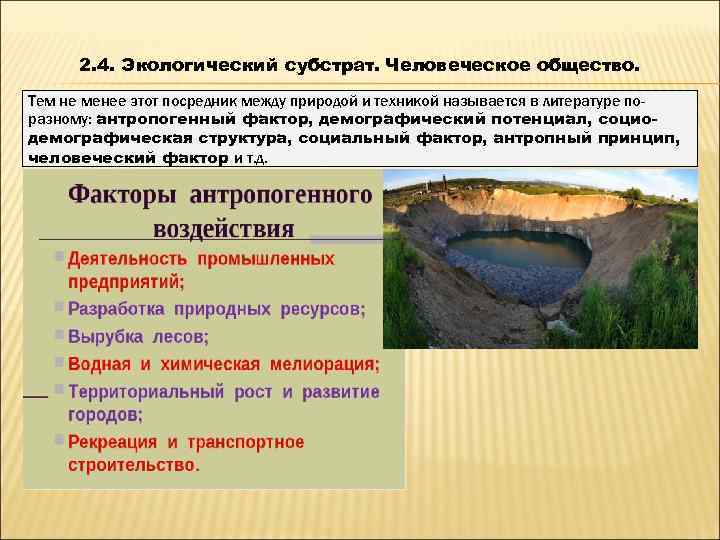 2.4. Экологический субстрат. Человеческое общество.

Тем не менее этот посредник между природой и техникой называется в литературе по-разному: антропогенный фактор, демографический потенциал, социо-демографическая структура, социальный фактор, антропный принцип, человеческий фактор и т.д.

Факторы антропогенного воздействия

Деятельность промышленных предприятий;
Разработка природных ресурсов;
Вырубка лесов;
Водная и химическая мелиорация;
Территориальный рост и развитие городов;
Рекреация и транспортное строительство.